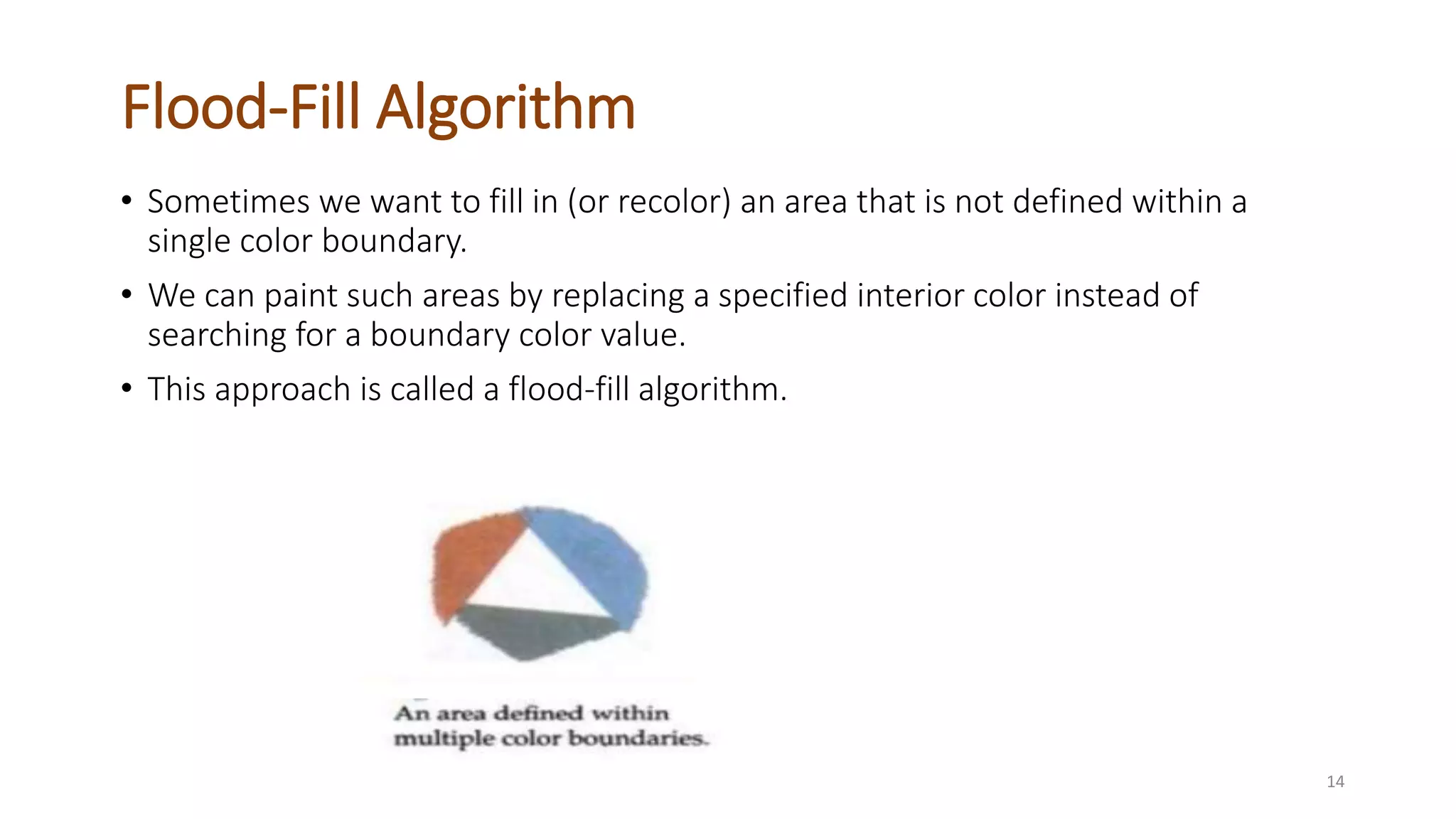 Flood-Fill Algorithm

• Sometimes we want to fill in (or recolor) an area that is not defined within a single color boundary.

• We can paint such areas by replacing a specified interior color instead of searching for a boundary color value.

• This approach is called a flood-fill algorithm.

An area defined within multiple color boundaries.

14